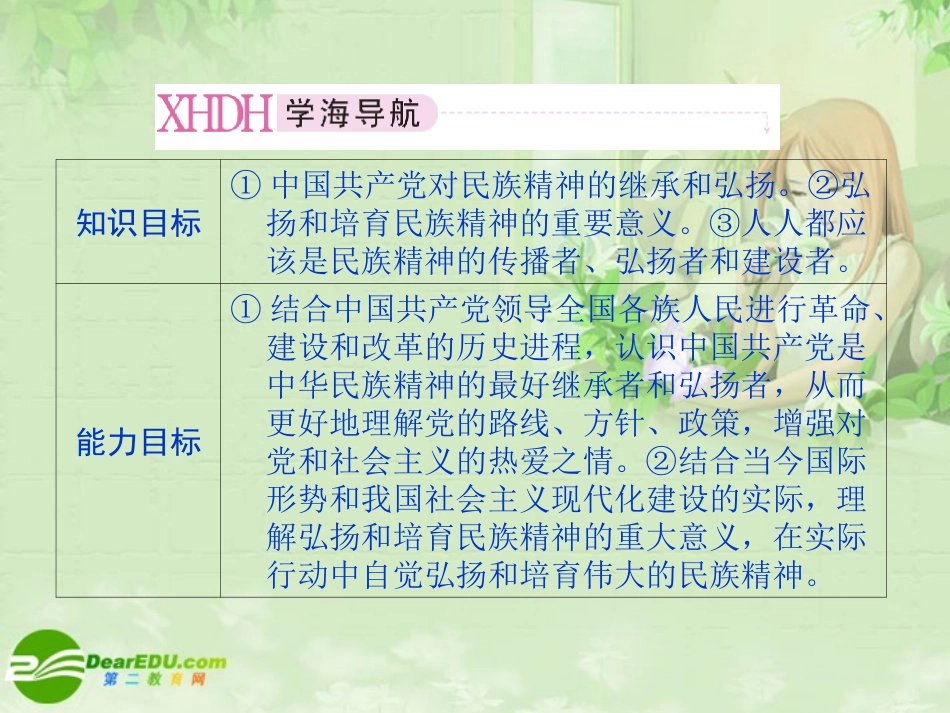 XHDH 学海导航

| 知识目标 | ① 中国共产党对民族精神的继承和弘扬。②弘扬和培育民族精神的重要意义。③人人都应该是民族精神的传播者、弘扬者和建设者。 |
|---|---|
| 能力目标 | ① 结合中国共产党领导全国各族人民进行革命、建设和改革的历史进程，认识中国共产党是中华民族精神的最好继承者和弘扬者，从而更好地理解党的路线、方针、政策，增强对党和社会主义的热爱之情。②结合当今国际形势和我国社会主义现代化建设的实际，理解弘扬和培育民族精神的重大意义，在实际行动中自觉弘扬和培育伟大的民族精神。 |

DearEDU.com
第二教育网